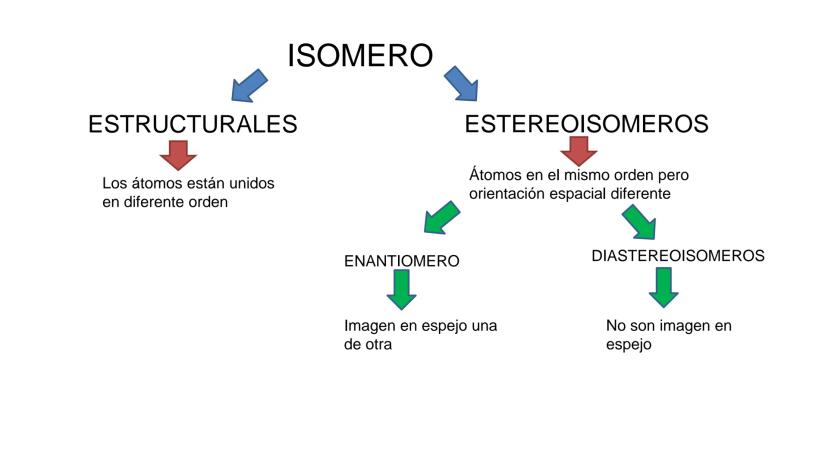 ISOMERO

ESTRUCTURALES

Los átomos están unidos en diferente orden

ESTEREOISOMEROS

Átomos en el mismo orden pero orientación espacial diferente

ENANTIOMERO

Imagen en espejo una de otra

DIASTEREOISOMEROS

No son imagen en espejo